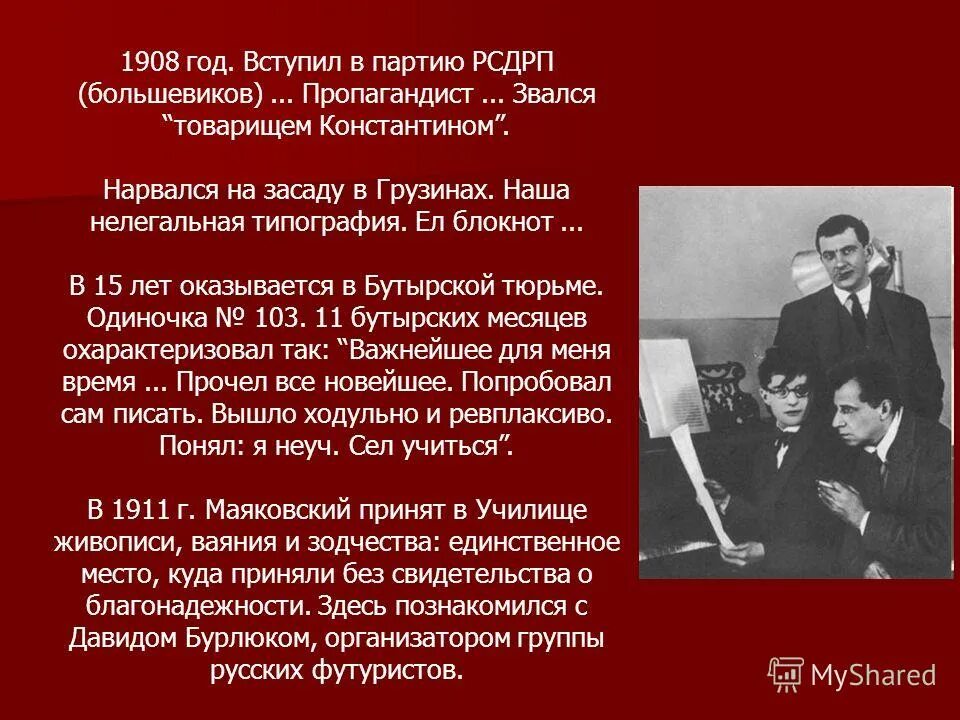 1908 год. Вступил в партию РСДРП (большевиков) ... Пропагандист ... Звался “товарищем Константином”.

Нарвался на засаду в Грузинах. Наша нелегальная типография. Ел блокнот ...

В 15 лет оказывается в Бутырской тюрьме. Одиночка № 103. 11 бутырских месяцев охарактеризовал так: “Важнейшее для меня время ... Прочел все новейшее. Попробовал сам писать. Вышло ходульно и ревплаксиво. Понял: я неуч. Сел учиться”.

В 1911 г. Маяковский принят в Училище живописи, ваяния и зодчества: единственное место, куда приняли без свидетельства о благонадежности. Здесь познакомился с Давидом Бурлюком, организатором группы русских футуристов.

MyShared